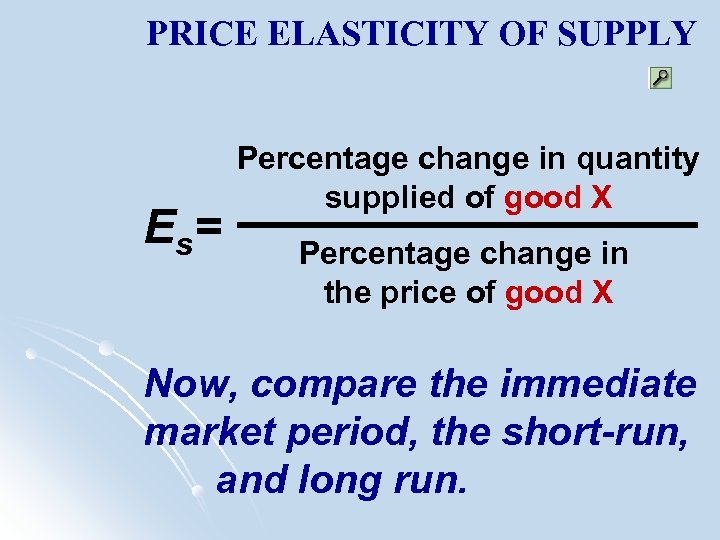 PRICE ELASTICITY OF SUPPLY

$E_s = \frac{\text{Percentage change in quantity supplied of good X}}{\text{Percentage change in the price of good X}}$

Now, compare the immediate market period, the short-run, and long run.